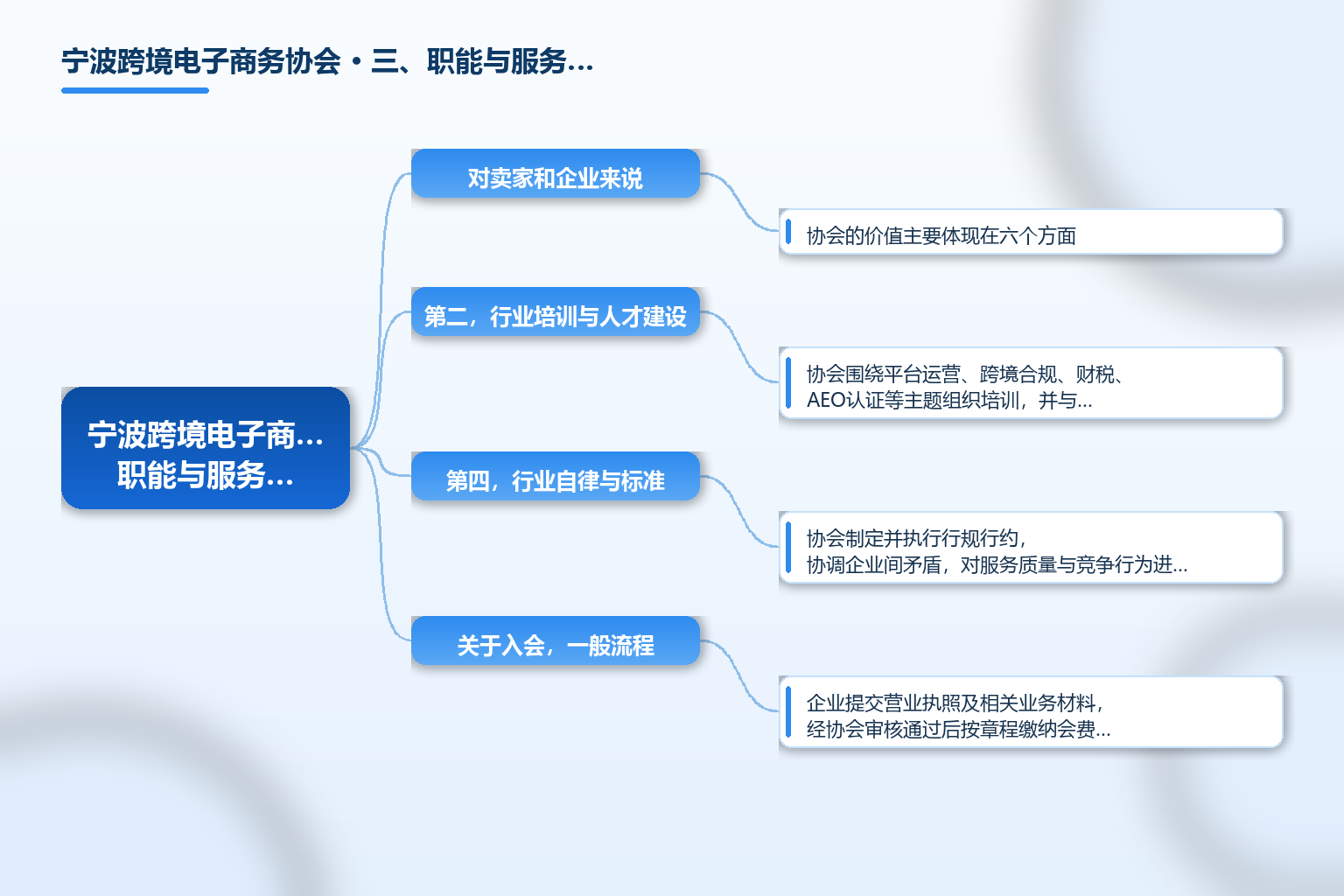 宁波跨境电子商务协会 · 三、职能与服务...

宁波跨境电子商...
职能与服务...

对卖家和企业来说

协会的价值主要体现在六个方面

第二，行业培训与人才建设

协会围绕平台运营、跨境合规、财税、AEO认证等主题组织培训，并与...

第四，行业自律与标准

协会制定并执行行规行约，协调企业间矛盾，对服务质量与竞争行为进...

关于入会，一般流程

企业提交营业执照及相关业务材料，经协会审核通过后按章程缴纳会费...